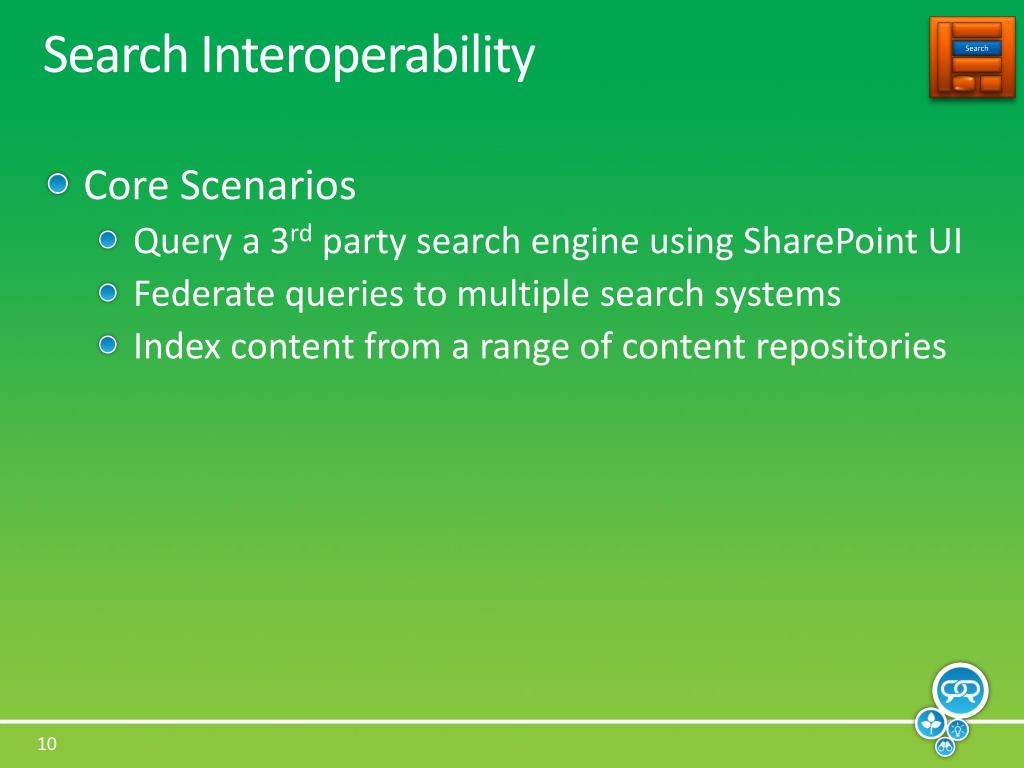 Search Interoperability

Search

Core Scenarios

Query a 3$^{rd}$ party search engine using SharePoint UI

Federate queries to multiple search systems

Index content from a range of content repositories

10